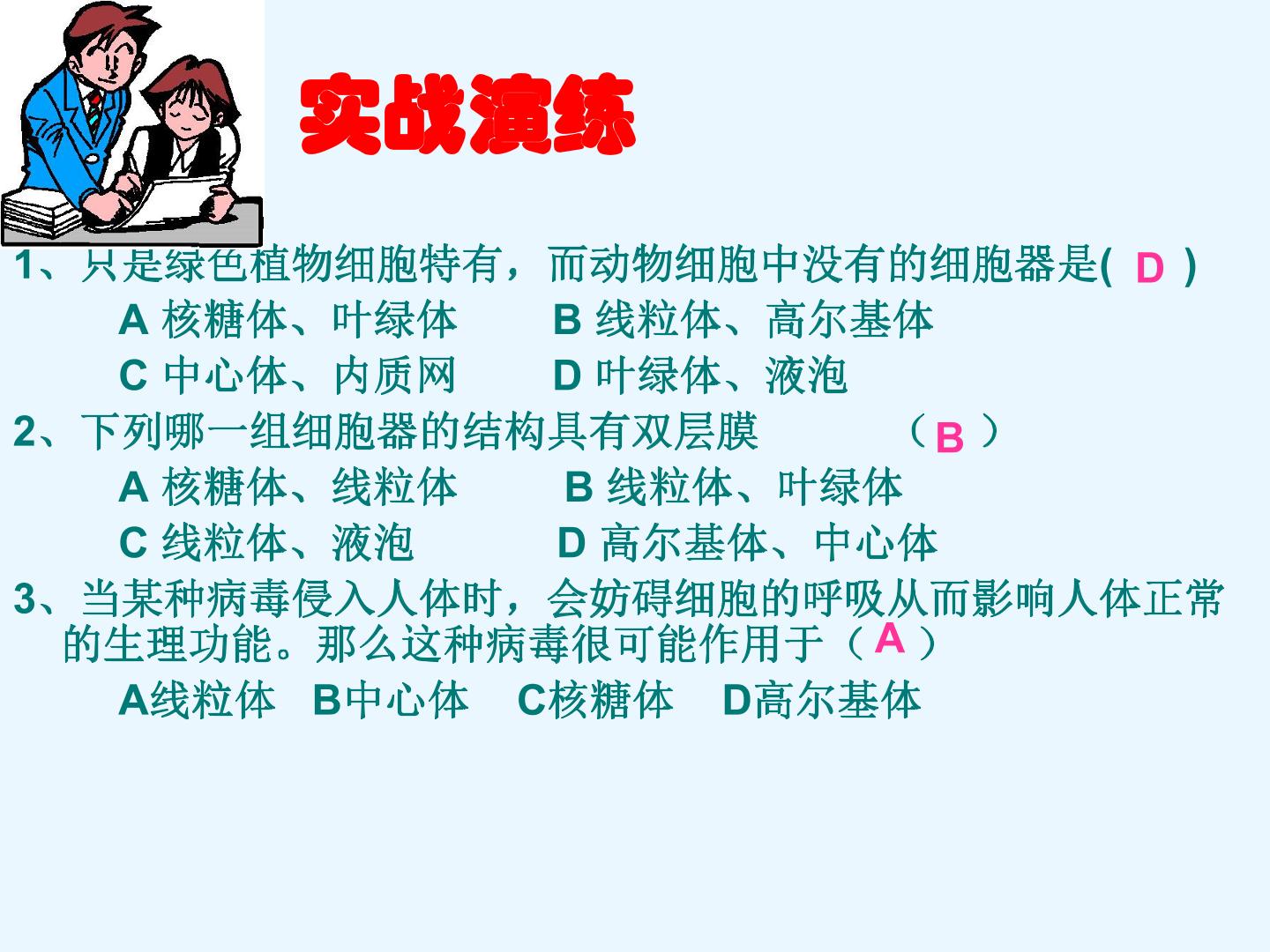 实战演练

1、只是绿色植物细胞特有，而动物细胞中没有的细胞器是( D )

A 核糖体、叶绿体 B 线粒体、高尔基体

C 中心体、内质网 D 叶绿体、液泡

2、下列哪一组细胞器的结构具有双层膜 （B）

A 核糖体、线粒体 B 线粒体、叶绿体

C 线粒体、液泡 D 高尔基体、中心体

3、当某种病毒侵入人体时，会妨碍细胞的呼吸从而影响人体正常的生理功能。那么这种病毒很可能作用于（A）

A线粒体 B中心体 C核糖体 D高尔基体